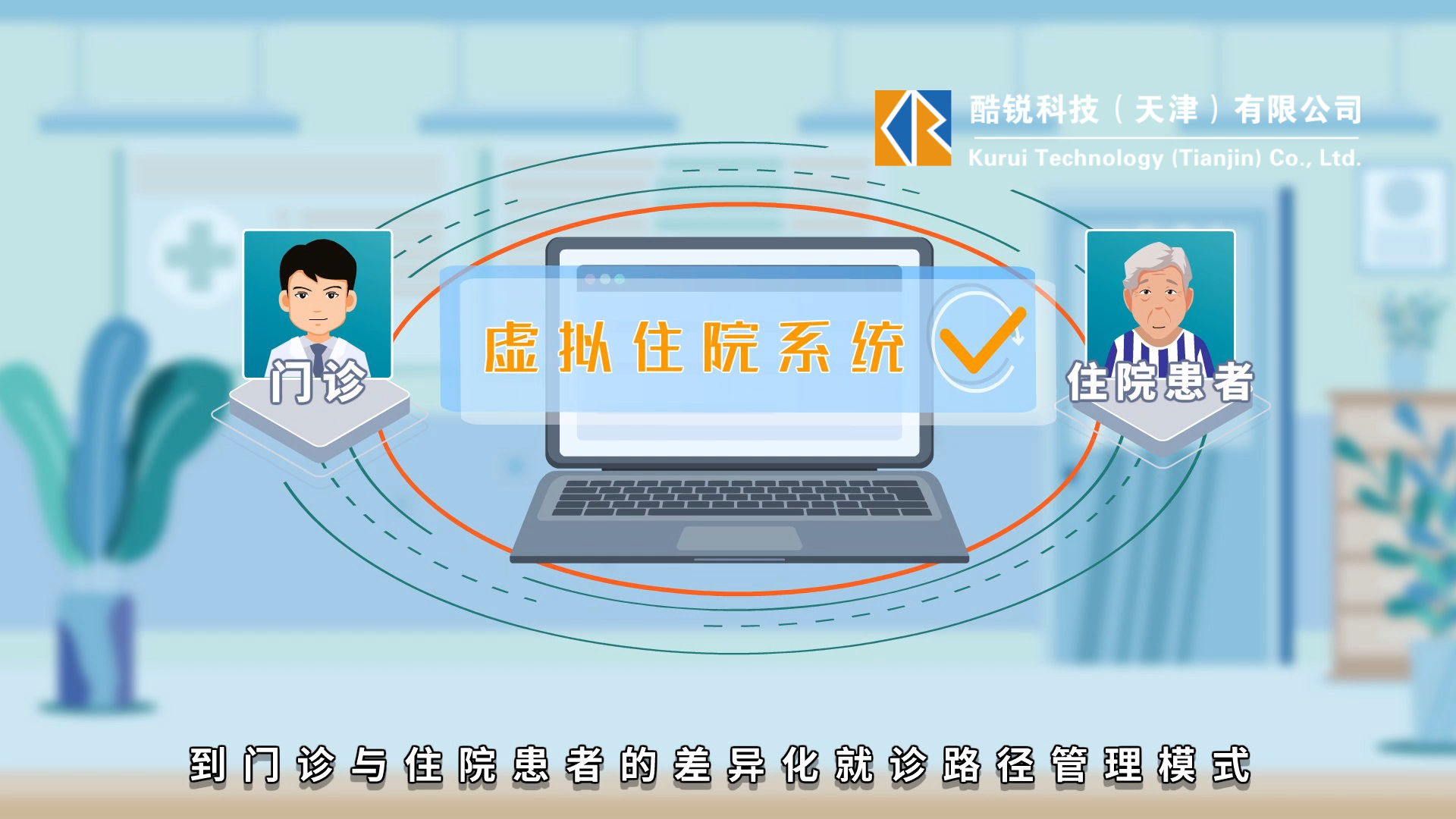 酷锐科技（天津）有限公司
Kurui Technology (Tianjin) Co., Ltd.

门诊

虚拟住院系统

住院患者

到门诊与住院患者的差异化就诊路径管理模式